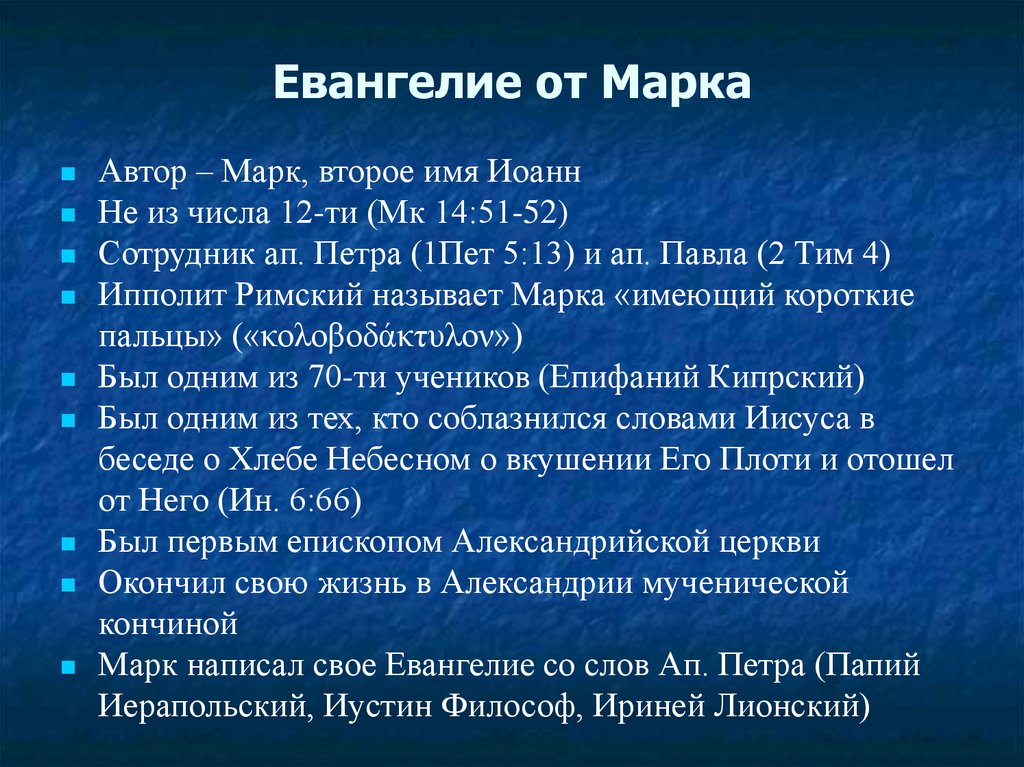 Евангелие от Марка

- Автор – Марк, второе имя Иоанн
- Не из числа 12-ти (Мк 14:51-52)
- Сотрудник ап. Петра (1Пет 5:13) и ап. Павла (2 Тим 4)
- Ипполит Римский называет Марка «имеющий короткие пальцы» («κολοβοδάκτυλον»)
- Был одним из 70-ти учеников (Епифаний Кипрский)
- Был одним из тех, кто соблазнился словами Иисуса в беседе о Хлебе Небесном о вкушении Его Плоти и отошел от Него (Ин. 6:66)
- Был первым епископом Александрийской церкви
- Окончил свою жизнь в Александрии мученической кончиной
- Марк написал свое Евангелие со слов Ап. Петра (Папий Иерапольский, Иустин Философ, Ириней Лионский)